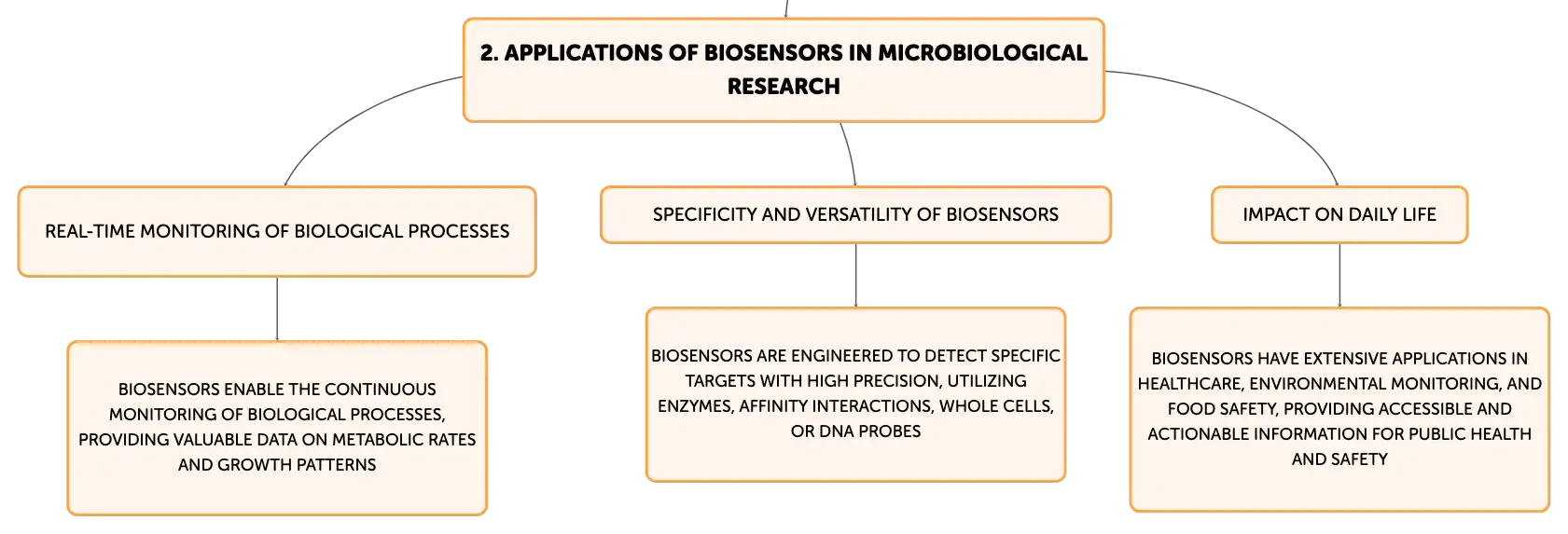 2. APPLICATIONS OF BIOSENSORS IN MICROBIOLOGICAL RESEARCH

REAL-TIME MONITORING OF BIOLOGICAL PROCESSES

BIOSENSORS ENABLE THE CONTINUOUS MONITORING OF BIOLOGICAL PROCESSES, PROVIDING VALUABLE DATA ON METABOLIC RATES AND GROWTH PATTERNS

SPECIFICITY AND VERSATILITY OF BIOSENSORS

BIOSENSORS ARE ENGINEERED TO DETECT SPECIFIC TARGETS WITH HIGH PRECISION, UTILIZING ENZYMES, AFFINITY INTERACTIONS, WHOLE CELLS, OR DNA PROBES

IMPACT ON DAILY LIFE

BIOSENSORS HAVE EXTENSIVE APPLICATIONS IN HEALTHCARE, ENVIRONMENTAL MONITORING, AND FOOD SAFETY, PROVIDING ACCESSIBLE AND ACTIONABLE INFORMATION FOR PUBLIC HEALTH AND SAFETY